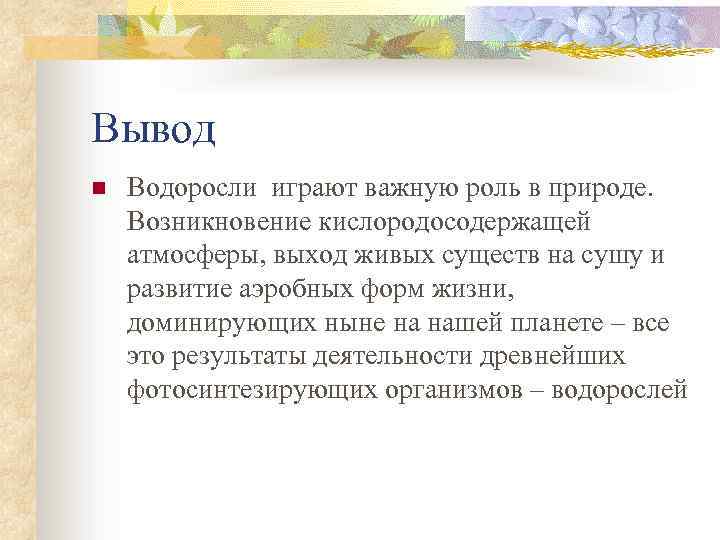 Вывод

Водоросли  играют важную роль в природе. Возникновение кислородосодержащей атмосферы, выход живых существ на сушу и развитие аэробных форм жизни, доминирующих ныне на нашей планете – все это результаты деятельности древнейших фотосинтезирующих организмов – водорослей